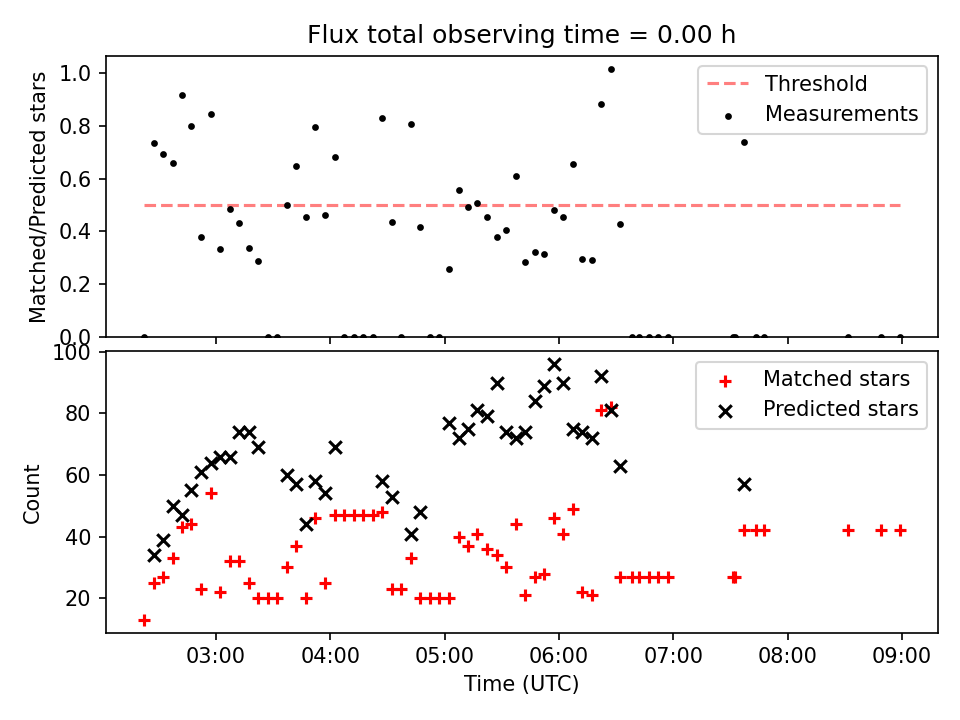 Flux total observing time = 0.00 h

Matched/Predicted stars

1.0
0.8
0.6
0.4
0.2
0.0

Threshold
Measurements

Count

100
80
60
40
20

Matched stars
Predicted stars

03:00
04:00
05:00
06:00
07:00
08:00
09:00

Time (UTC)